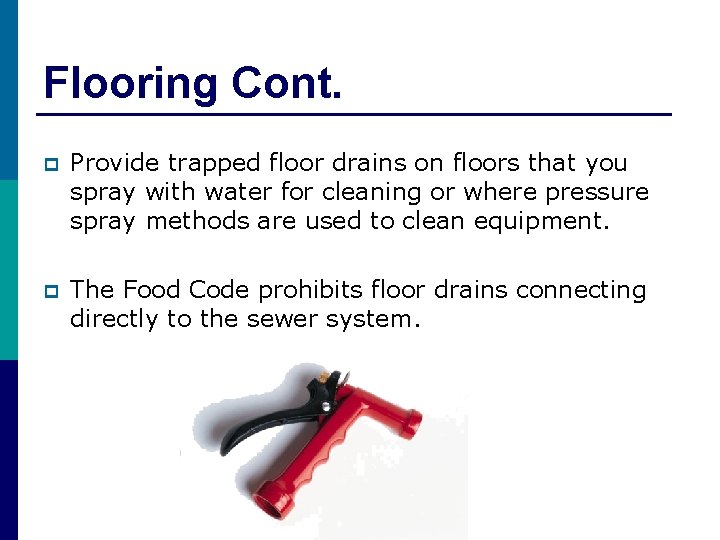 Flooring Cont.

Provide trapped floor drains on floors that you spray with water for cleaning or where pressure spray methods are used to clean equipment.

The Food Code prohibits floor drains connecting directly to the sewer system.